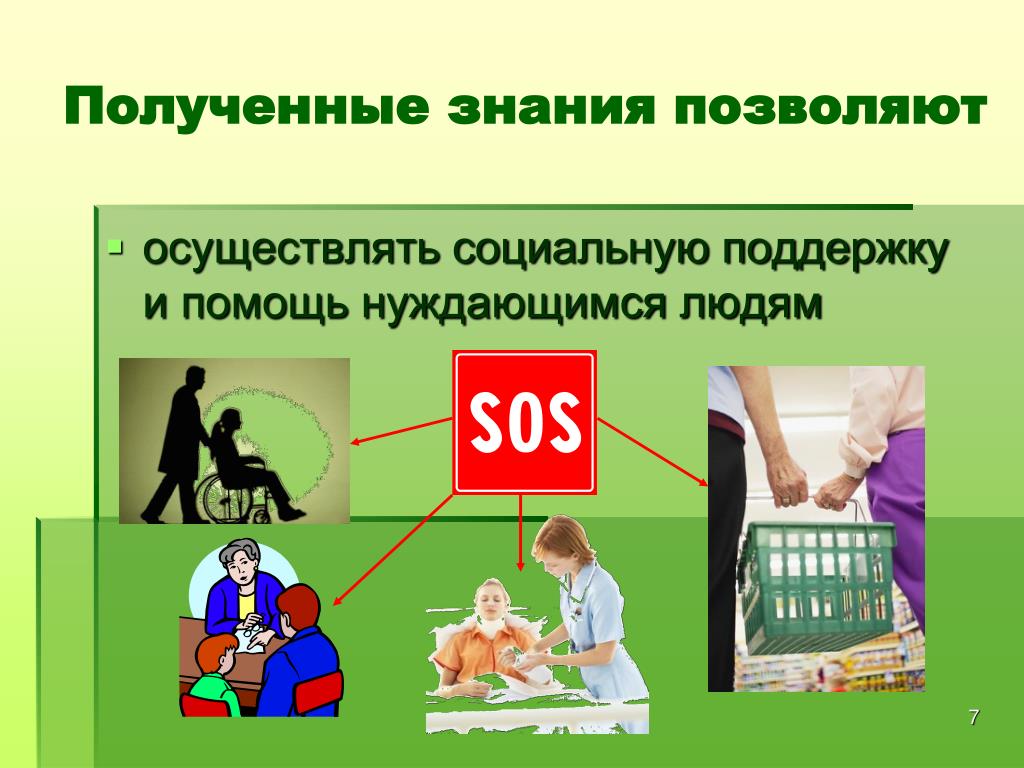 Полученные знания позволяют

осуществлять социальную поддержку и помощь нуждающимся людям

SOS

7